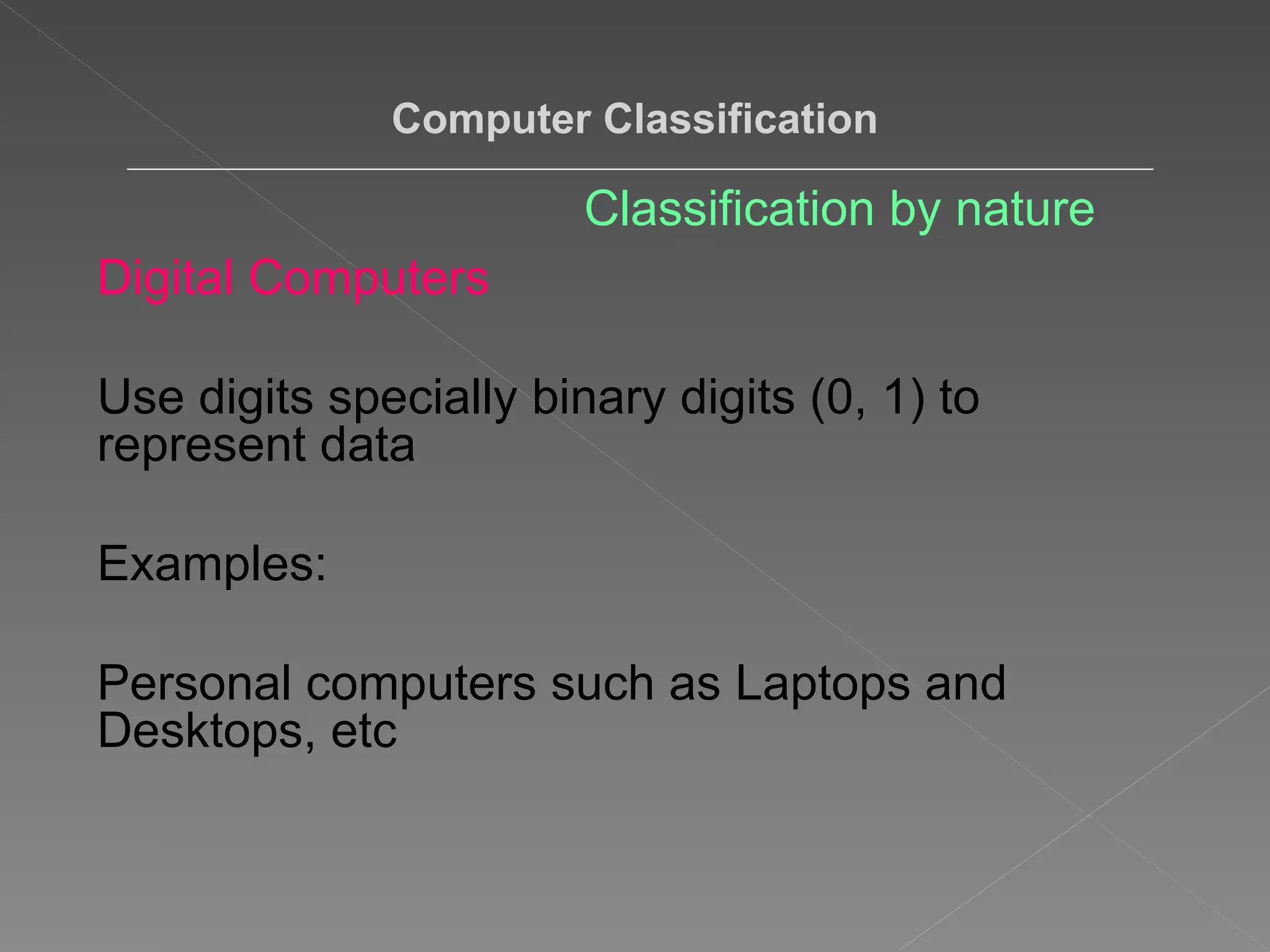 Computer Classification

Classification by nature

Digital Computers

Use digits specially binary digits (0, 1) to represent data

Examples:

Personal computers such as Laptops and Desktops, etc